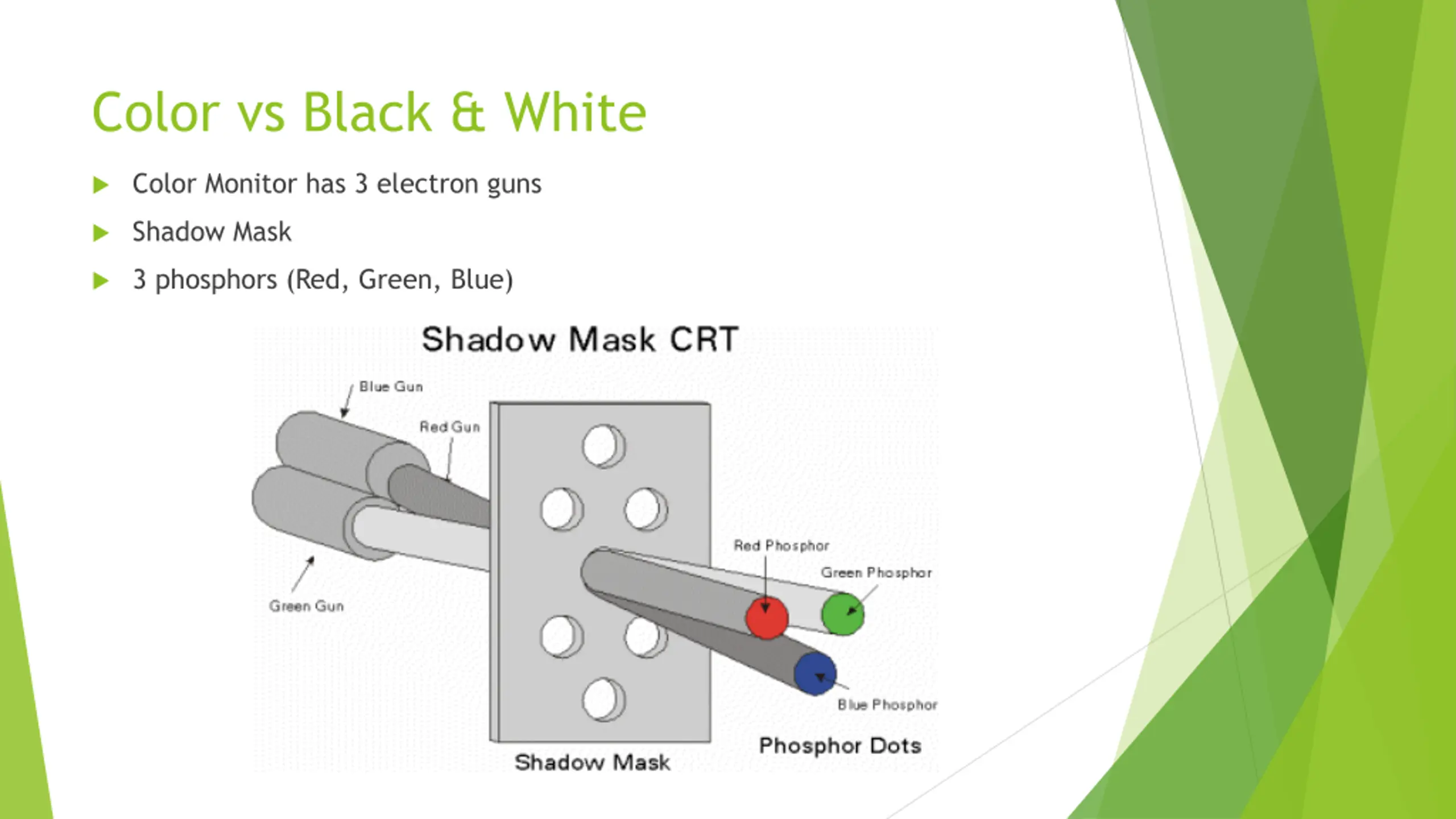 Color vs Black & White

Color Monitor has 3 electron guns

Shadow Mask

3 phosphors (Red, Green, Blue)

Shadow Mask CRT

Blue Gun

Red Gun

Green Gun

Red Phosphor

Green Phosphor

Blue Phosphor

Phosphor Dots

Shadow Mask